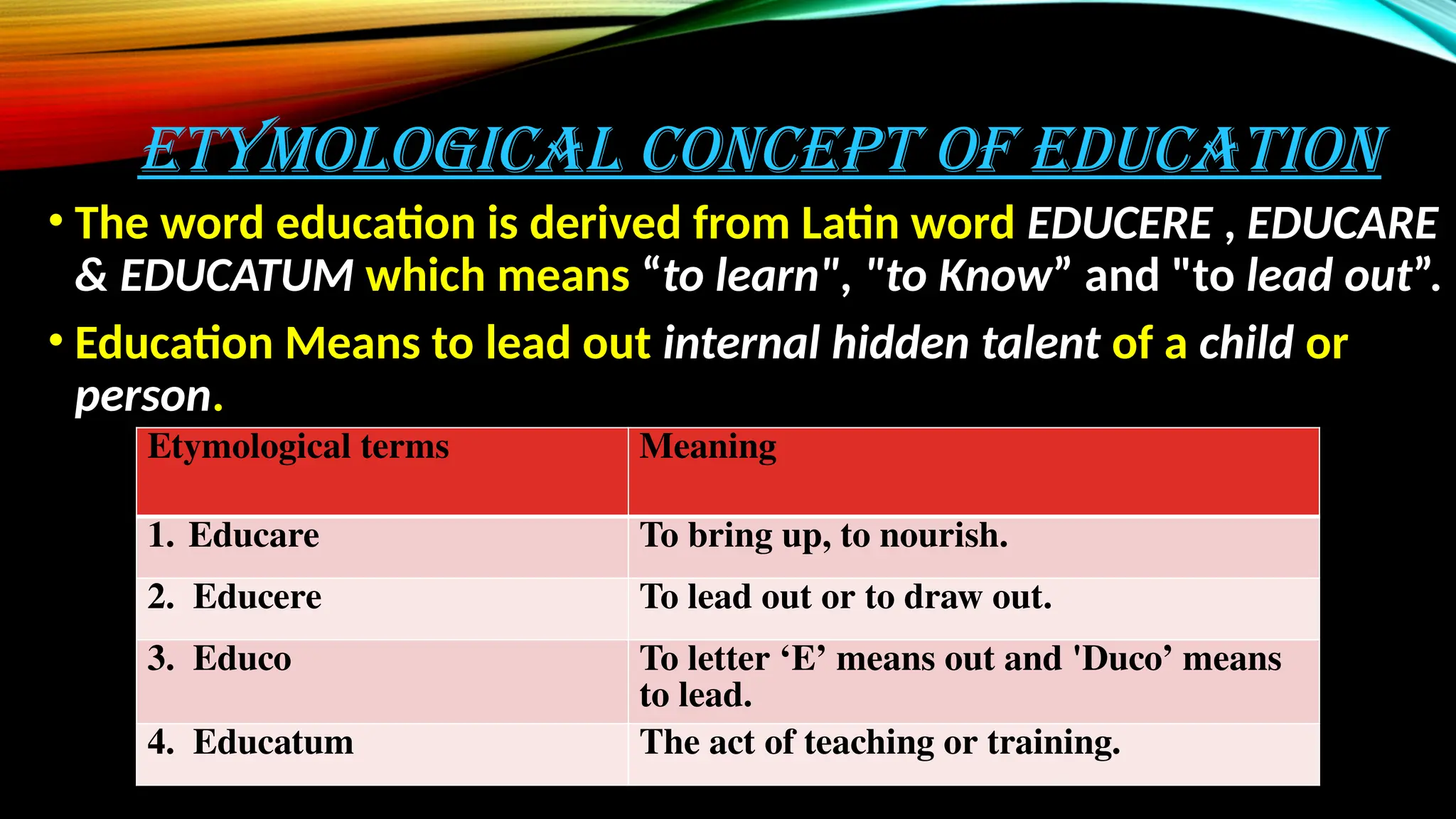 ETYMOLOGICAL CONCEPT OF EDUCATION

• The word education is derived from Latin word EDUCERE , EDUCARE & EDUCATUM which means “to learn", "to Know” and "to lead out”.

• Education Means to lead out internal hidden talent of a child or person.

| Etymological terms | Meaning |
|---|---|
| 1. Educare | To bring up, to nourish. |
| 2. Educere | To lead out or to draw out. |
| 3. Educo | To letter ‘E’ means out and 'Duco’ means to lead. |
| 4. Educatum | The act of teaching or training. |